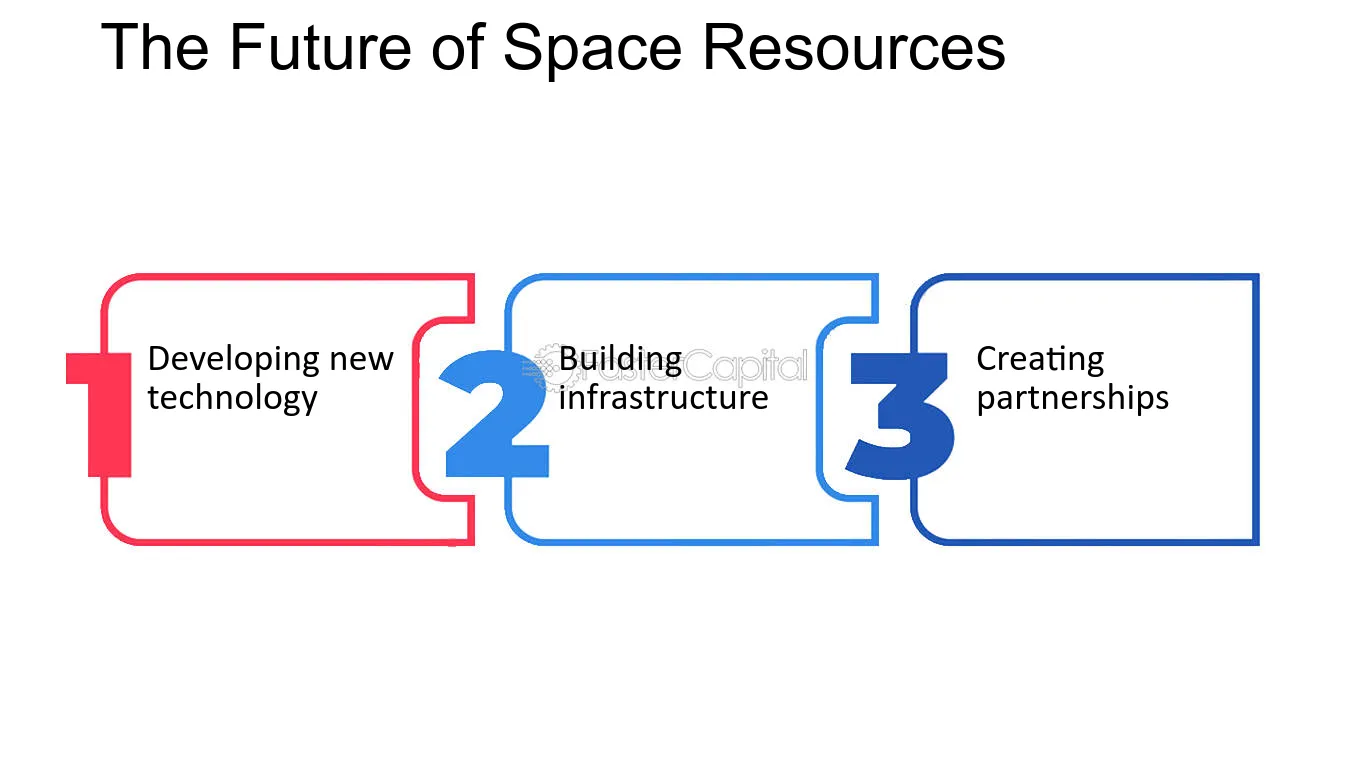 The Future of Space Resources

1
Developing new technology

2
Building infrastructure

3
Creating partnerships

FasterCapital